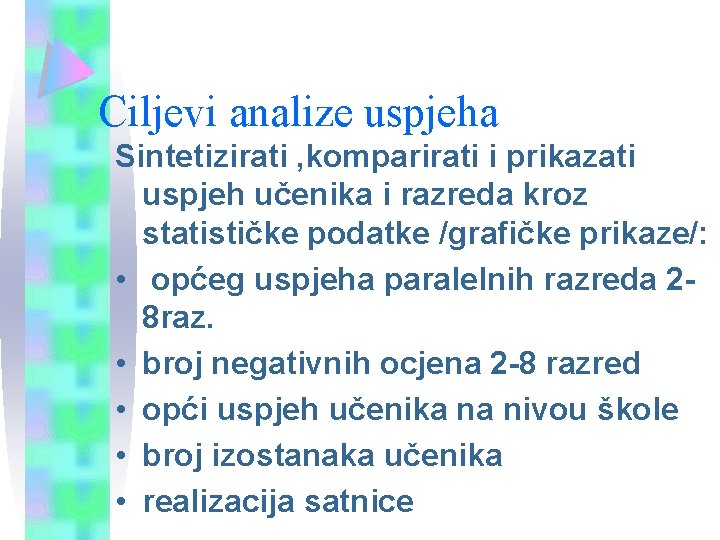 Ciljevi analize uspjeha

Sintetizirati ,komparirati i prikazati uspjeh učenika i razreda kroz statističke podatke /grafičke prikaze/:

• općeg uspjeha paralelnih razreda 2-8raz.
• broj negativnih ocjena 2-8 razred
• opći uspjeh učenika na nivou škole
• broj izostanaka učenika
• realizacija satnice